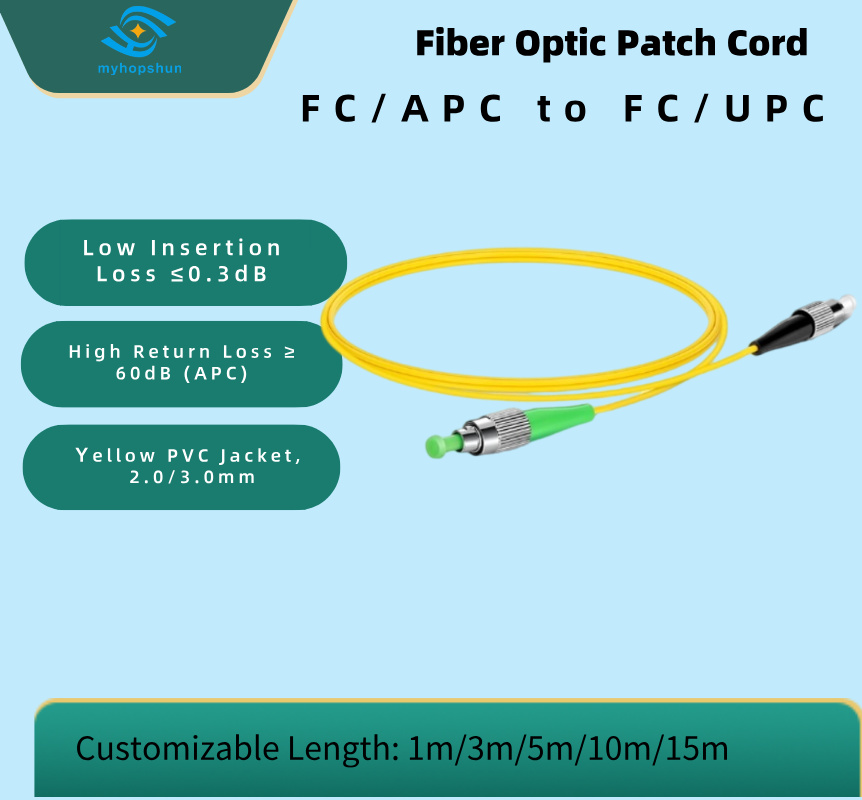 myhopshun

Fiber Optic Patch Cord

FC/APC to FC/UPC

Low Insertion Loss ≤0.3dB

High Return Loss ≥ 60dB (APC)

Yellow PVC Jacket, 2.0/3.0mm

Customizable Length: 1m/3m/5m/10m/15m